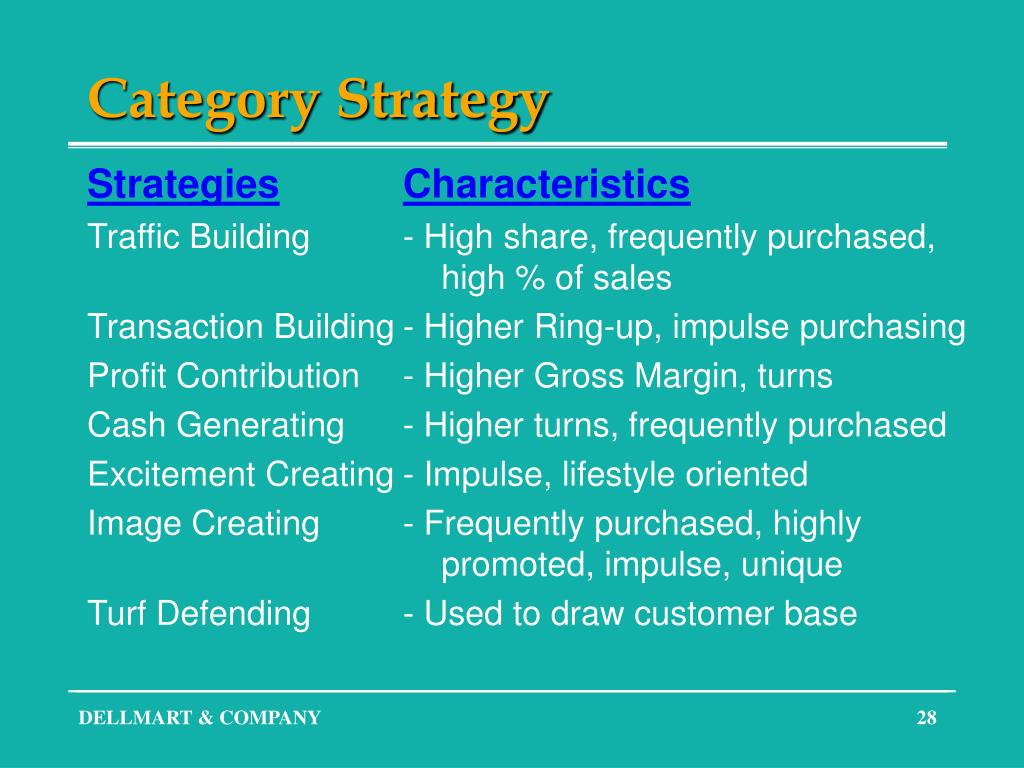 Category Strategy

| Strategies | Characteristics |
|---|---|
| Traffic Building | - High share, frequently purchased, high % of sales |
| Transaction Building | - Higher Ring-up, impulse purchasing |
| Profit Contribution | - Higher Gross Margin, turns |
| Cash Generating | - Higher turns, frequently purchased |
| Excitement Creating | - Impulse, lifestyle oriented |
| Image Creating | - Frequently purchased, highly promoted, impulse, unique |
| Turf Defending | - Used to draw customer base |

DELLMART & COMPANY

28